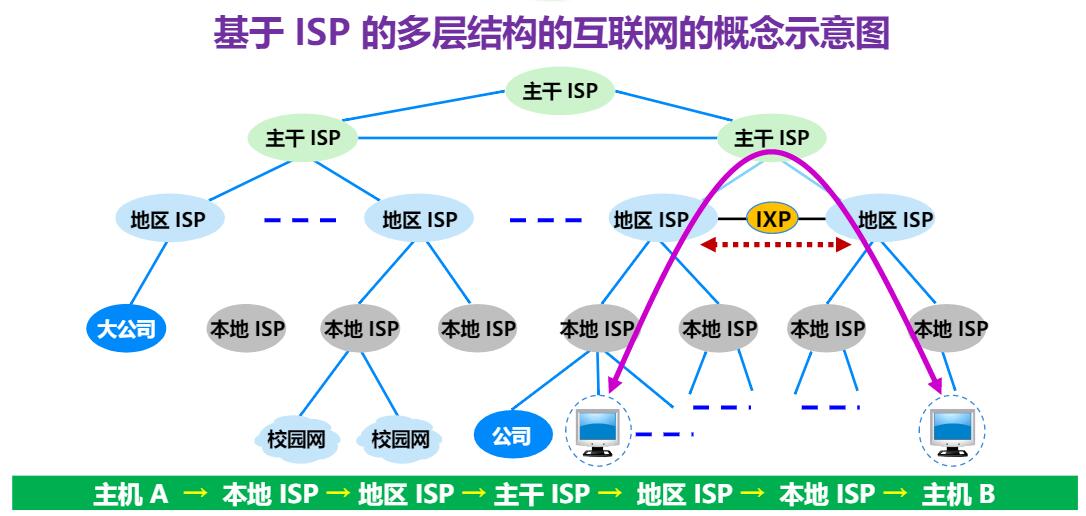 基于 ISP 的多层结构的互联网的概念示意图

主干 ISP

主干 ISP

主干 ISP

地区 ISP

地区 ISP

地区 ISP

IXP

地区 ISP

大公司

本地 ISP

本地 ISP

本地 ISP

本地 ISP

本地 ISP

本地 ISP

本地 ISP

校园网

校园网

公司

主机 A → 本地 ISP → 地区 ISP → 主干 ISP → 地区 ISP → 本地 ISP → 主机 B